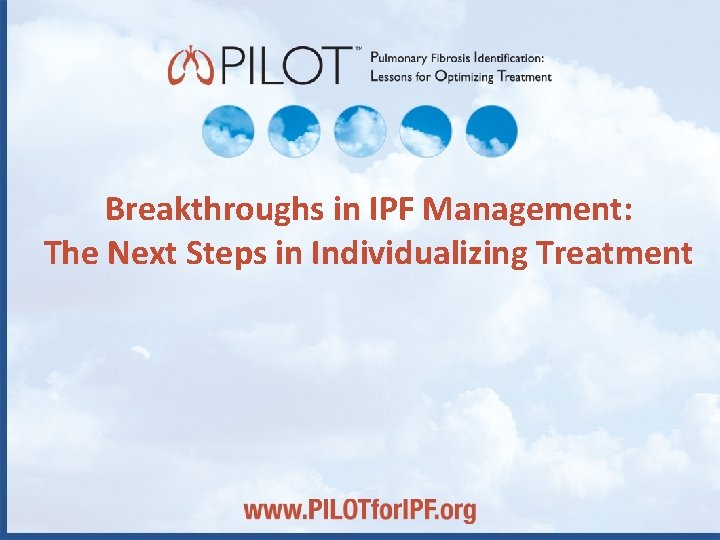 PILOT™ Pulmonary Fibrosis Identification: Lessons for Optimizing Treatment

Breakthroughs in IPF Management: The Next Steps in Individualizing Treatment

www.PILOTforIPF.org